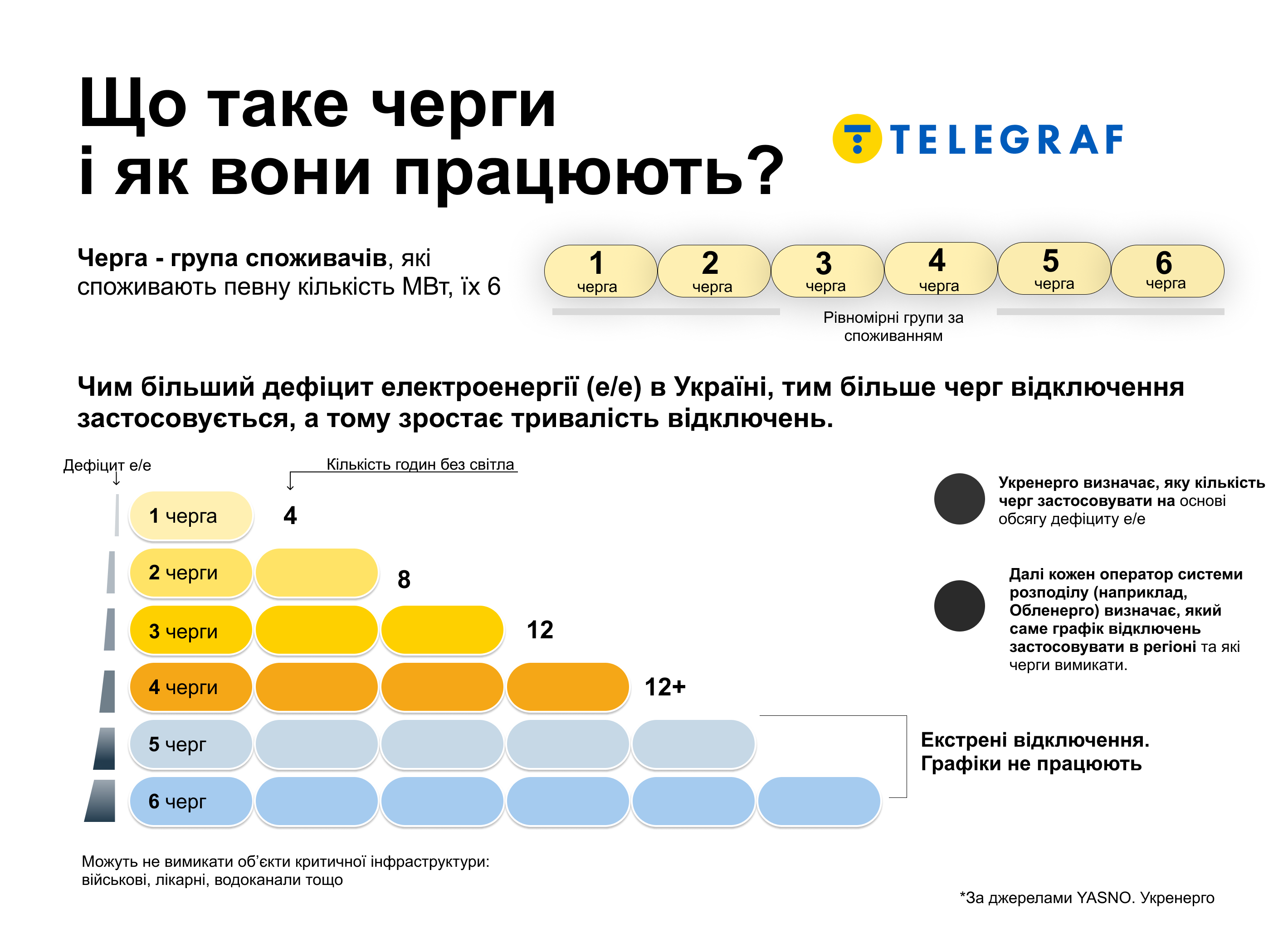 Що таке черги
і як вони працюють?

TELEGRAF

Черга - група споживачів, які споживають певну кількість МВт, їх 6

1 черга
2 черга
3 черга
4 черга
5 черга
6 черга

Рівномірні групи за споживанням

Чим більший дефіцит електроенергії (е/е) в Україні, тим більше черг відключення застосовується, а тому зростає тривалість відключень.

Дефіцит е/е

Кількість годин без світла

1 черга 4
2 черги 8
3 черги 12
4 черги 12+
5 черг
6 черг

Укренерго визначає, яку кількість черг застосовувати на основі обсягу дефіциту е/е

Далі кожен оператор системи розподілу (наприклад, Обленерго) визначає, який саме графік відключень застосовувати в регіоні та які черги вимикати.

Екстрені відключення.
Графіки не працюють

Можуть не вимикати об'єкти критичної інфраструктури: військові, лікарні, водоканали тощо

*За джерелами YASNO. Укренерго